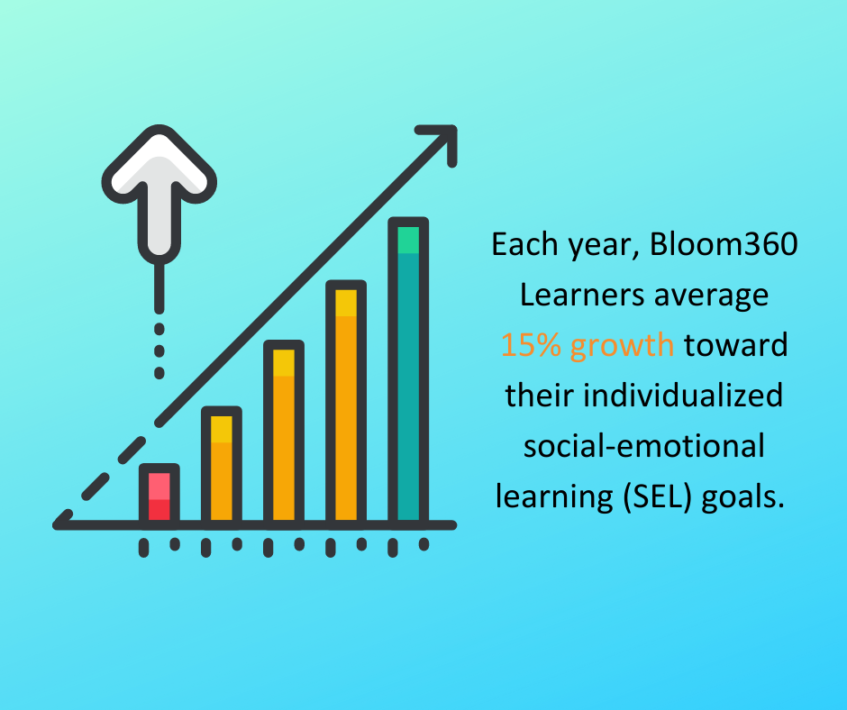 Each year, Bloom360 Learners average 15% growth toward their individualized social-emotional learning (SEL) goals.